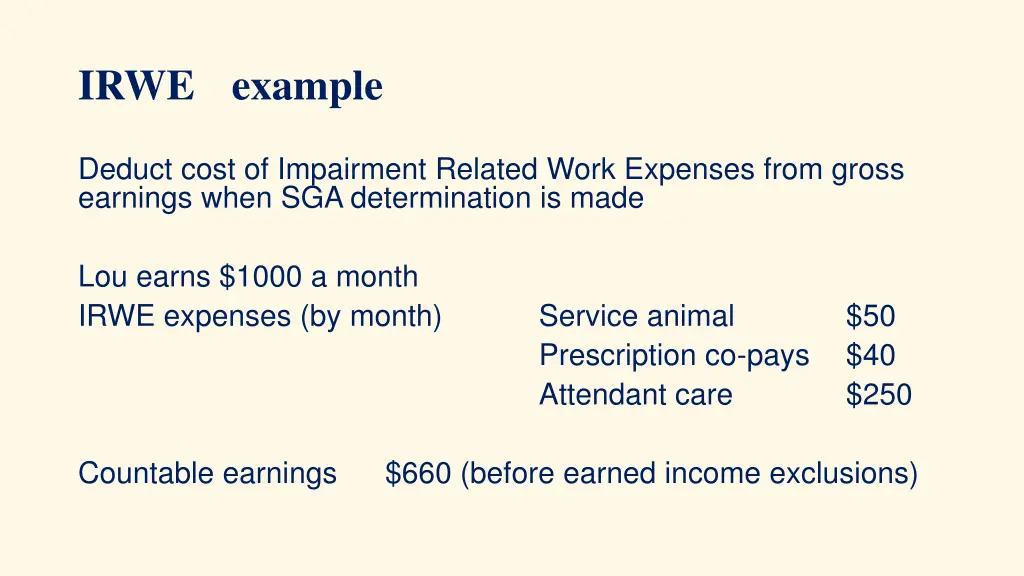 IRWE example

Deduct cost of Impairment Related Work Expenses from gross earnings when SGA determination is made

Lou earns \$1000 a month
IRWE expenses (by month) Service animal \$50
Prescription co-pays \$40
Attendant care \$250

Countable earnings \$660 (before earned income exclusions)